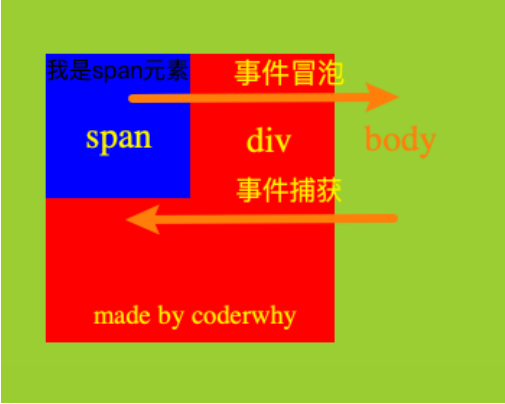 我是span元素
事件冒泡
span
div
body
事件捕获
made by coderwhy